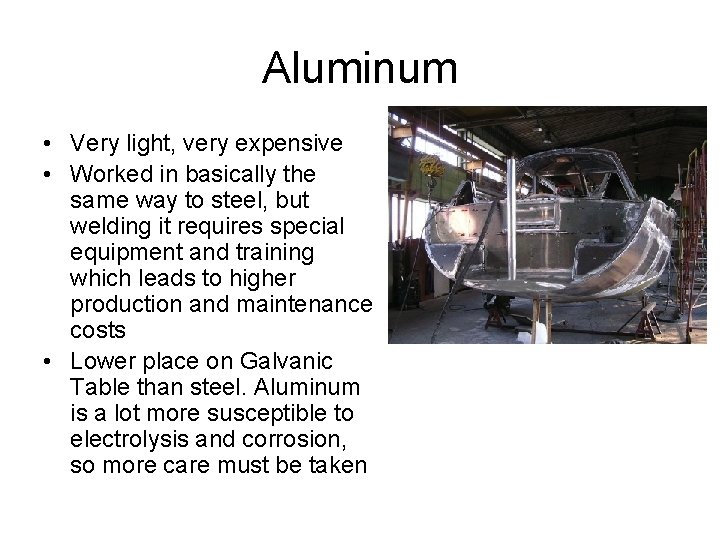 Aluminum

• Very light, very expensive
• Worked in basically the same way to steel, but welding it requires special equipment and training which leads to higher production and maintenance costs
• Lower place on Galvanic Table than steel. Aluminum is a lot more susceptible to electrolysis and corrosion, so more care must be taken